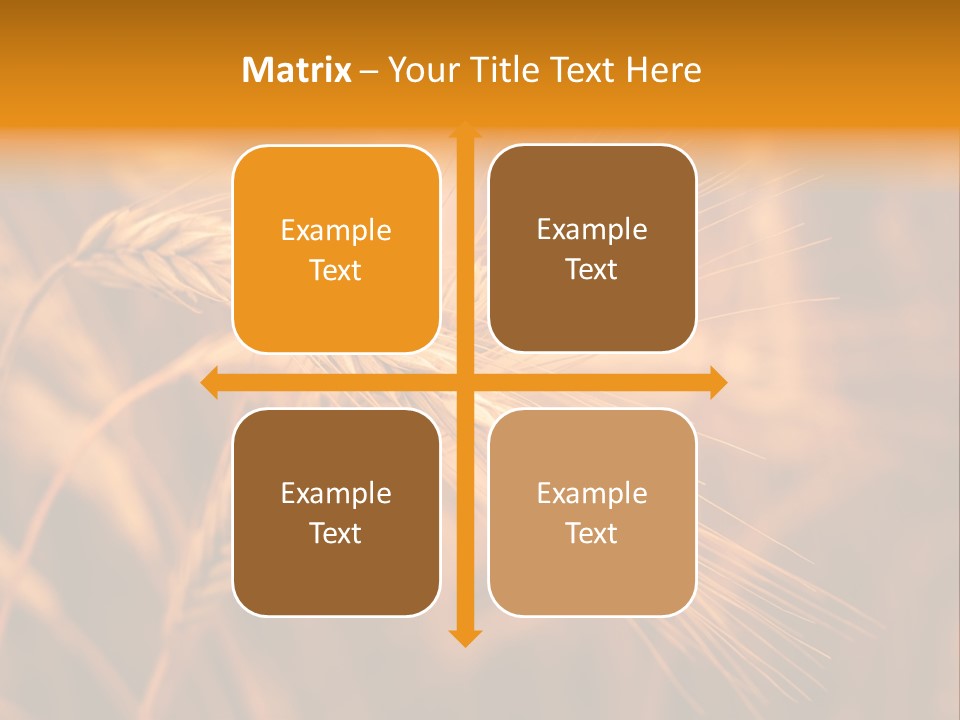 Matrix – Your Title Text Here

Example Text

Example Text

Example Text

Example Text